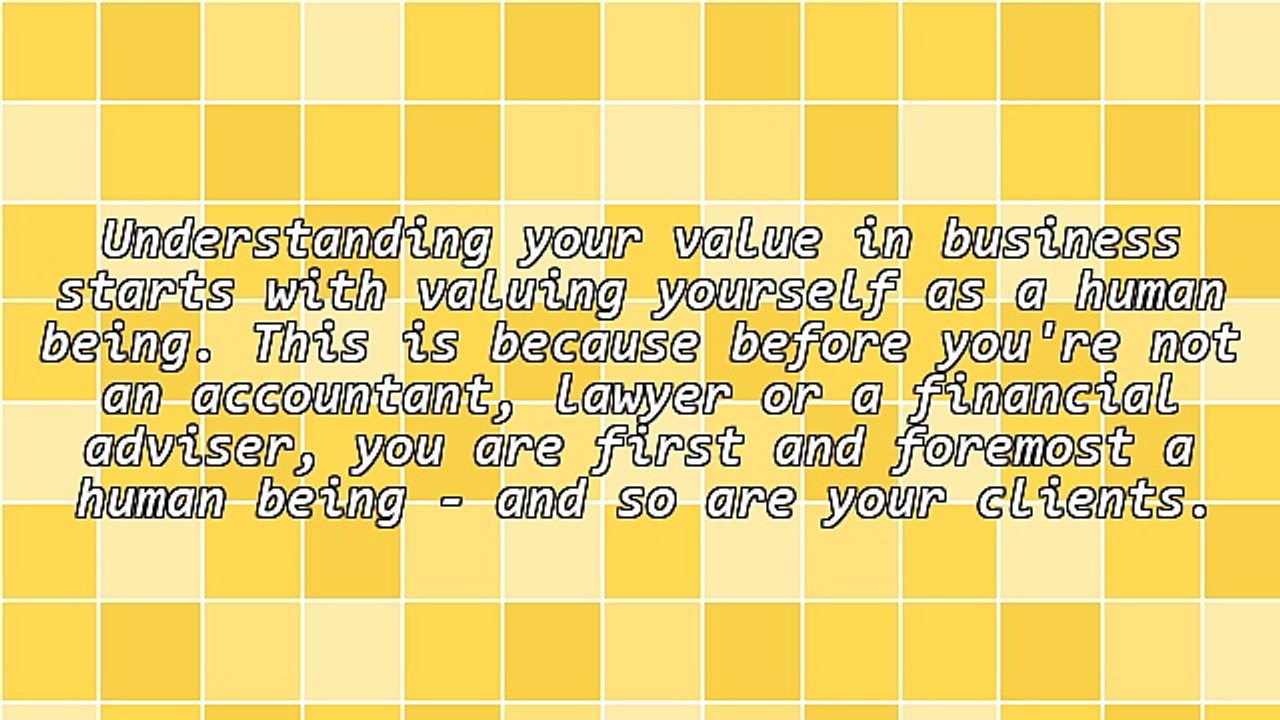 Understanding your value in business starts with valuing yourself as a human being. This is because before you're not an accountant, lawyer or a financial adviser, you are first and foremost a human being - and so are your clients.